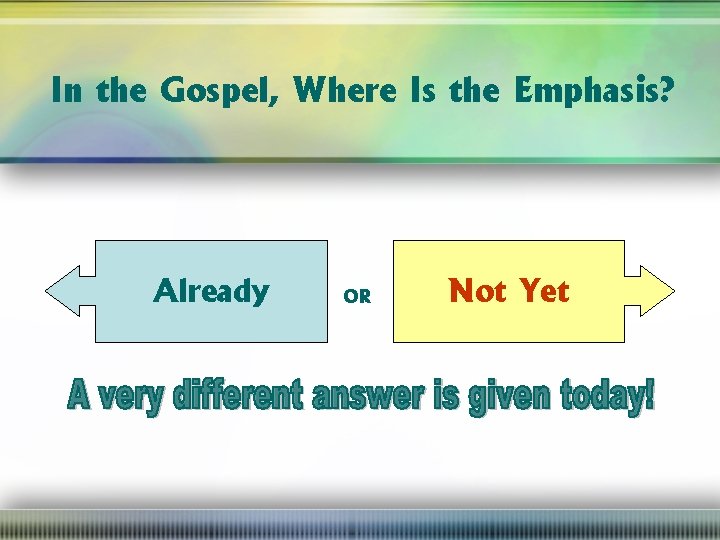 In the Gospel, Where Is the Emphasis?

Already

OR

Not Yet

A very different answer is given today!